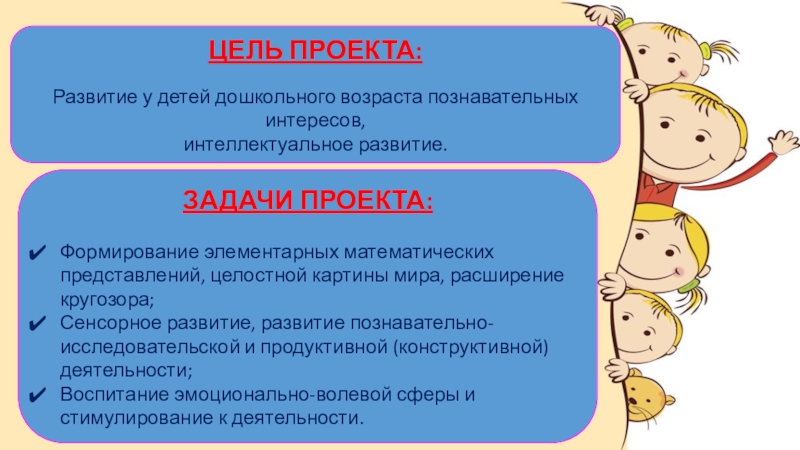 ЦЕЛЬ ПРОЕКТА:

Развитие у детей дошкольного возраста познавательных интересов,
интеллектуальное развитие.

ЗАДАЧИ ПРОЕКТА:

✔ Формирование элементарных математических представлений, целостной картины мира, расширение кругозора;
✔ Сенсорное развитие, развитие познавательно-исследовательской и продуктивной (конструктивной) деятельности;
✔ Воспитание эмоционально-волевой сферы и стимулирование к деятельности.